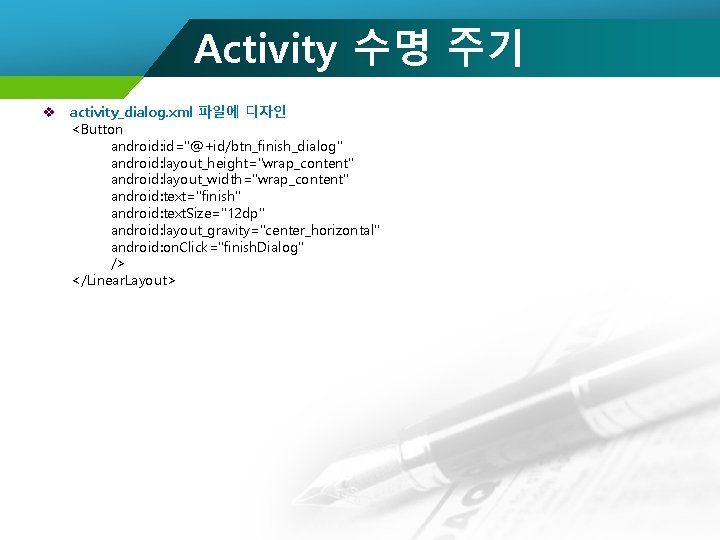 Activity 수명 주기

❖ activity_dialog.xml 파일에 디자인

<Button
android:id="@+id/btn_finish_dialog"
android:layout_height="wrap_content"
android:layout_width="wrap_content"
android:text="finish"
android:textSize="12dp"
android:layout_gravity="center_horizontal"
android:onClick="finishDialog"
/>
</LinearLayout>